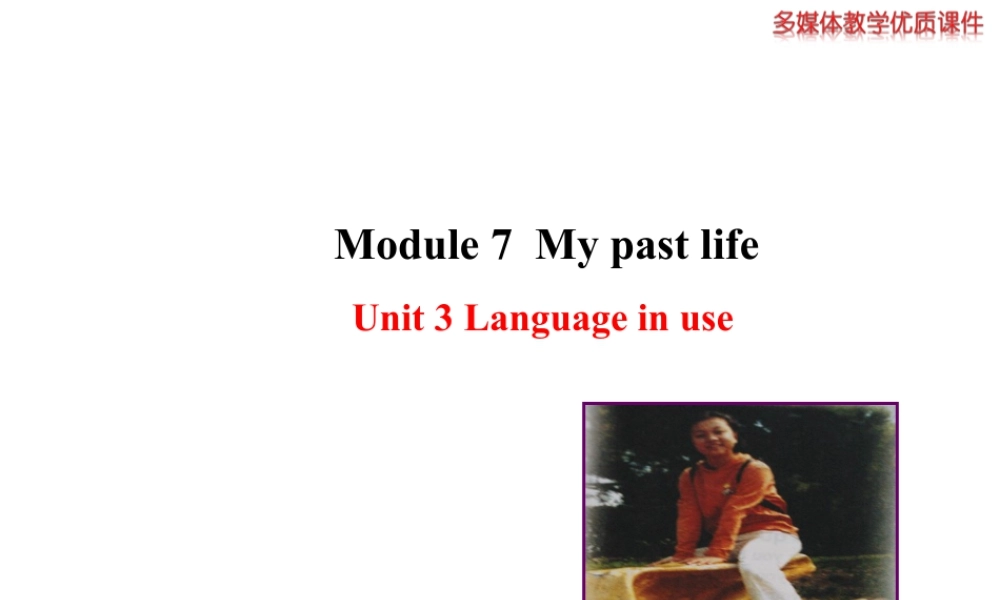 多媒体教学优质课件

Module 7 My past life

Unit 3 Language in use